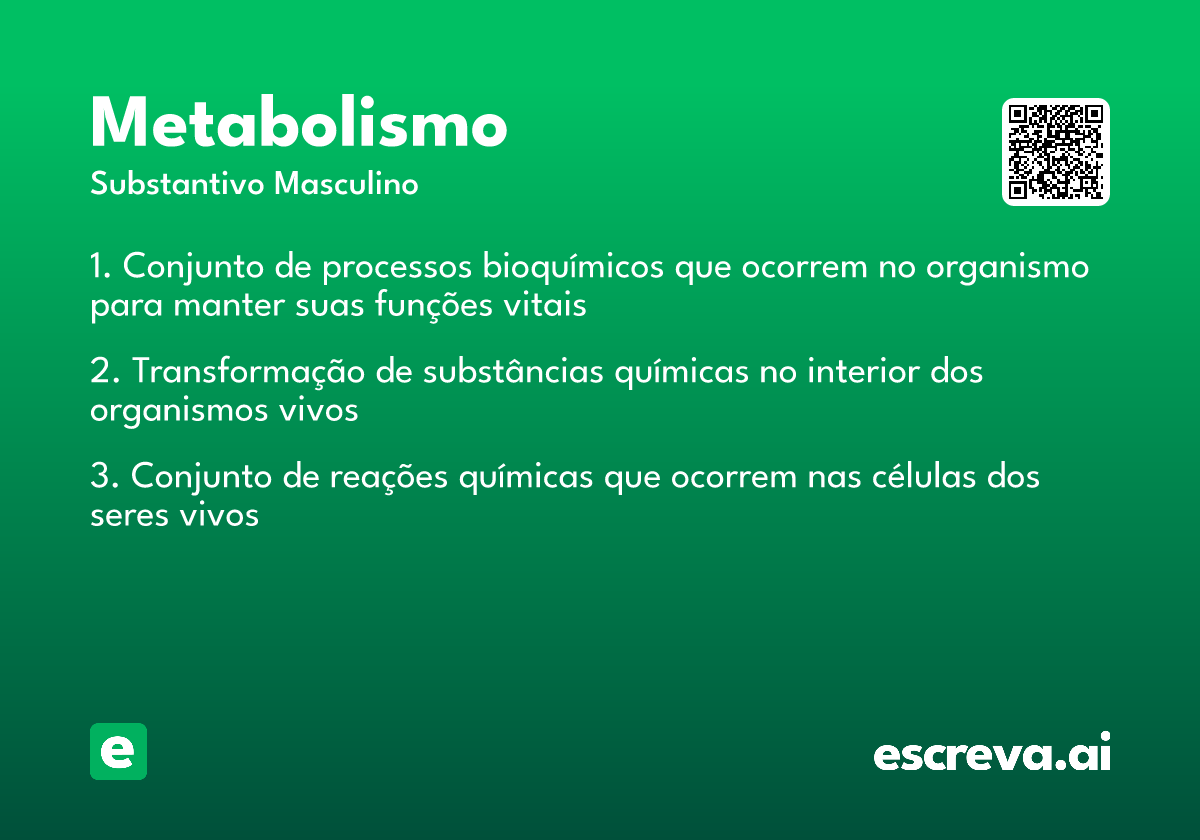 Metabolismo
Substantivo Masculino

1. Conjunto de processos bioquímicos que ocorrem no organismo para manter suas funções vitais

2. Transformação de substâncias químicas no interior dos organismos vivos

3. Conjunto de reações químicas que ocorrem nas células dos seres vivos

e

escreva.ai